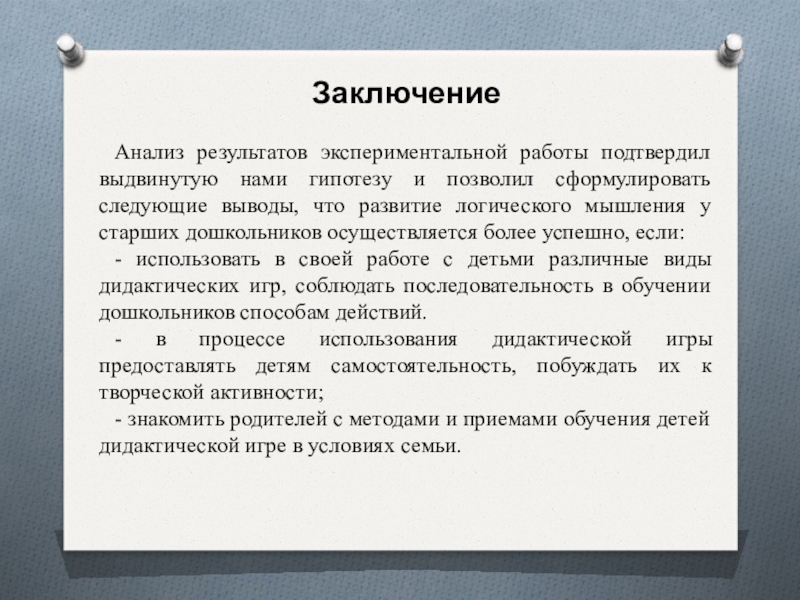 Заключение

Анализ результатов экспериментальной работы подтвердил выдвинутую нами гипотезу и позволил сформулировать следующие выводы, что развитие логического мышления у старших дошкольников осуществляется более успешно, если:

- использовать в своей работе с детьми различные виды дидактических игр, соблюдать последовательность в обучении дошкольников способам действий.

- в процессе использования дидактической игры предоставлять детям самостоятельность, побуждать их к творческой активности;

- знакомить родителей с методами и приемами обучения детей дидактической игре в условиях семьи.